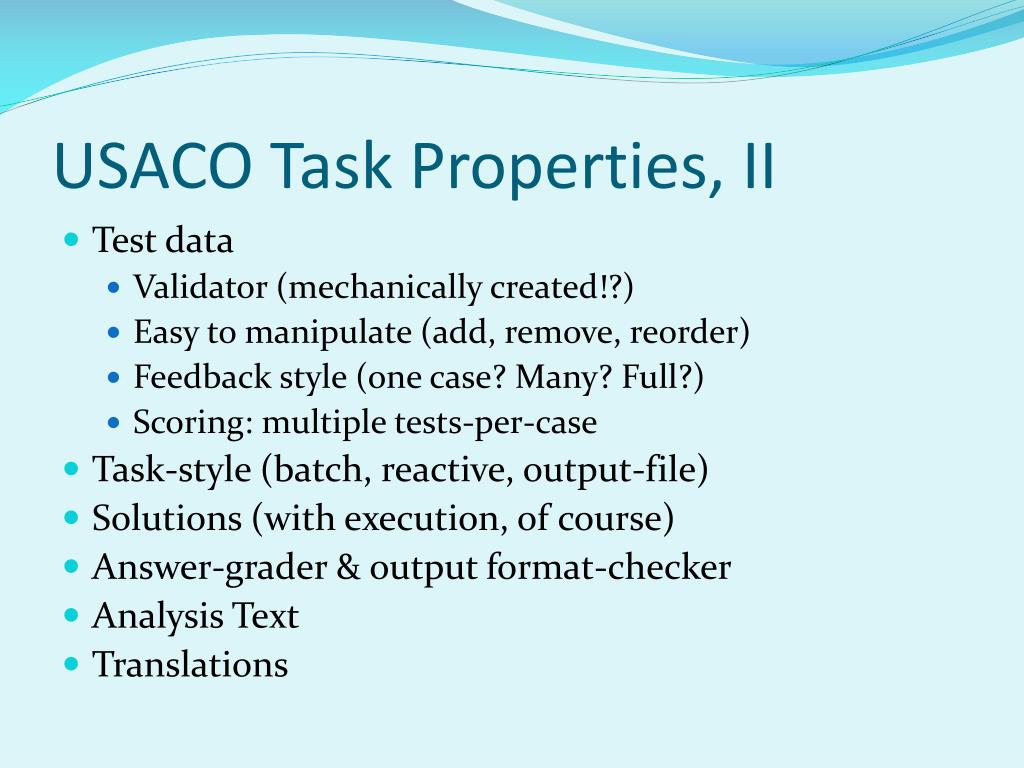 USACO Task Properties, II

- Test data
  - Validator (mechanically created!?)
  - Easy to manipulate (add, remove, reorder)
  - Feedback style (one case? Many? Full?)
  - Scoring: multiple tests-per-case
- Task-style (batch, reactive, output-file)
- Solutions (with execution, of course)
- Answer-grader & output format-checker
- Analysis Text
- Translations